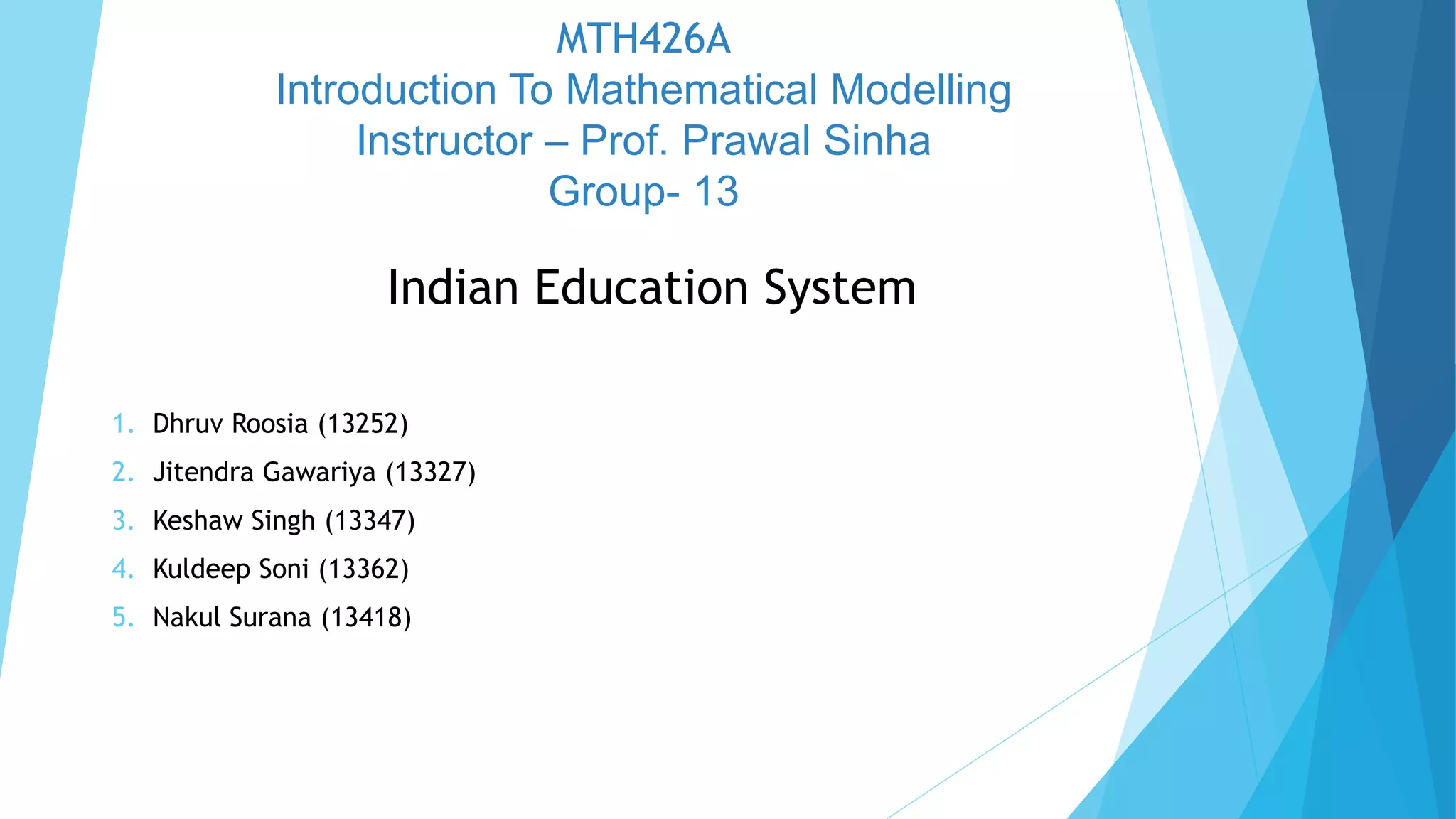 MTH426A
Introduction To Mathematical Modelling
Instructor – Prof. Prawal Sinha
Group- 13

Indian Education System

1. Dhruv Roosia (13252)
2. Jitendra Gawariya (13327)
3. Keshaw Singh (13347)
4. Kuldeep Soni (13362)
5. Nakul Surana (13418)